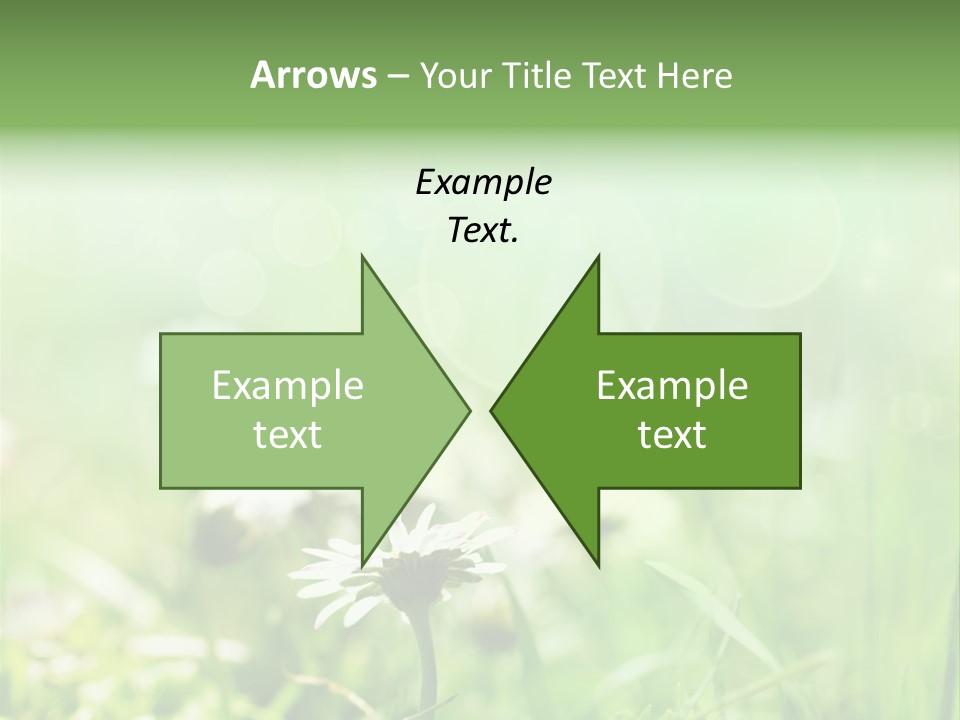 Arrows – Your Title Text Here

Example Text.

Example text

Example text